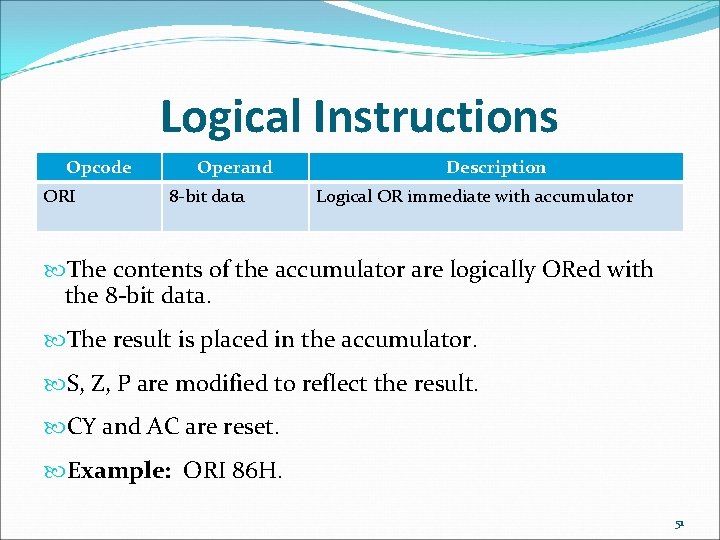 Logical Instructions

| Opcode | Operand | Description |
|---|---|---|
| ORI | 8-bit data | Logical OR immediate with accumulator |

The contents of the accumulator are logically ORed with the 8-bit data.

The result is placed in the accumulator.

S, Z, P are modified to reflect the result.

CY and AC are reset.

Example: ORI 86H.

51